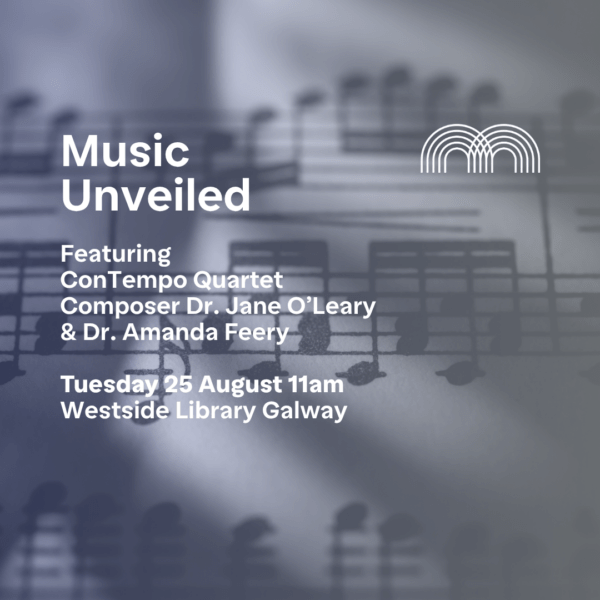 Music
Unveiled

Featuring
ConTempo Quartet
Composer Dr. Jane O'Leary
& Dr. Amanda Feery

Tuesday 25 August 11am
Westside Library Galway